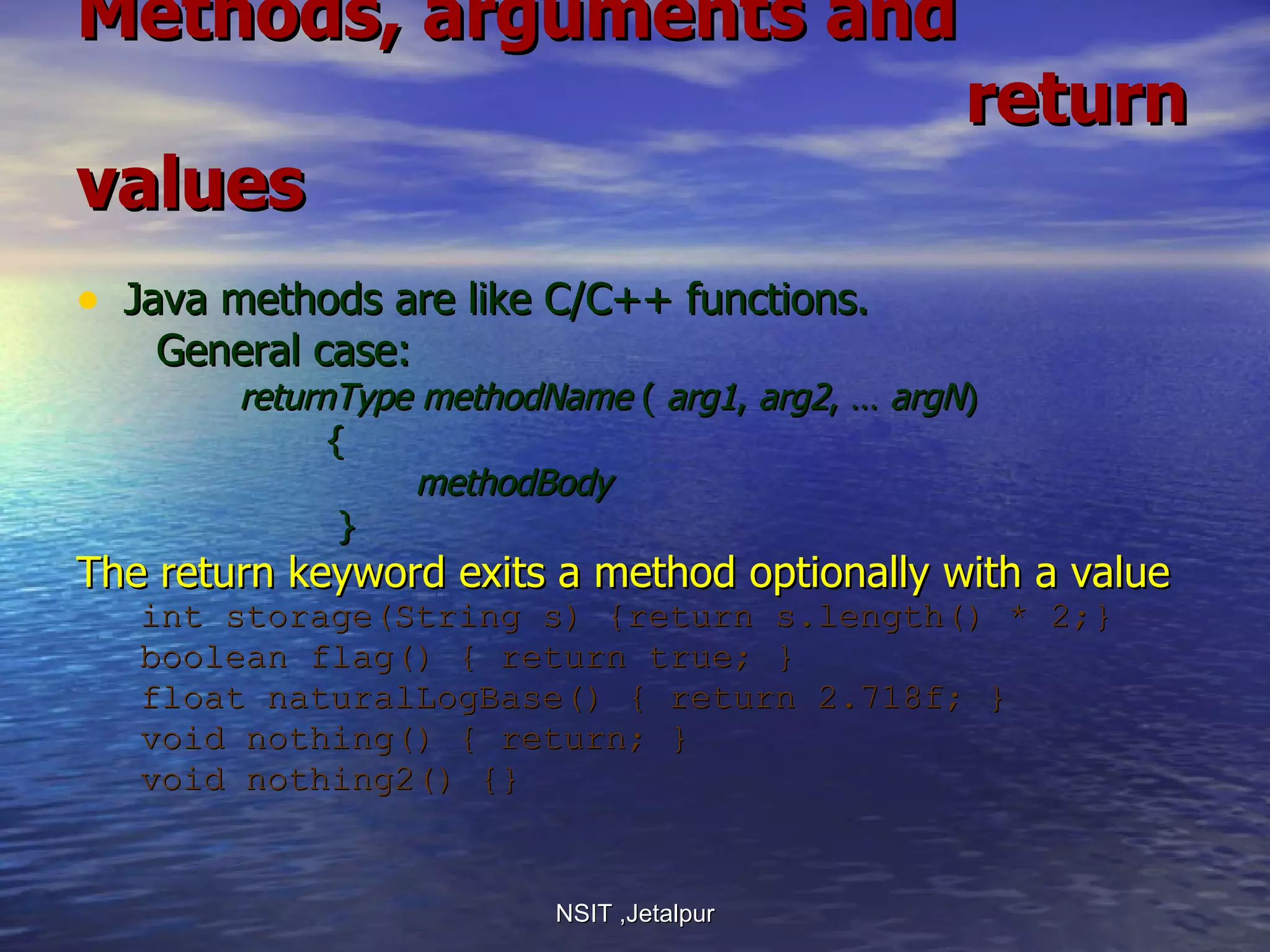 Methods, arguments and return values

• Java methods are like C/C++ functions.
General case:
returnType methodName ( arg1, arg2, … argN)
{
methodBody
}

The return keyword exits a method optionally with a value
int storage(String s) {return s.length() * 2;}
boolean flag() { return true; }
float naturalLogBase() { return 2.718f; }
void nothing() { return; }
void nothing2() {}

NSIT ,Jetalpur